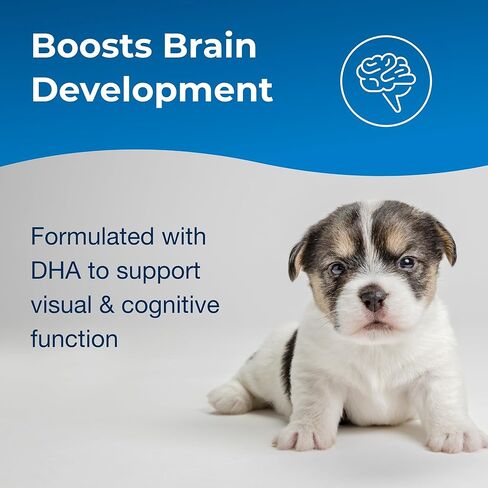 Boosts Brain Development

Formulated with DHA to support visual & cognitive function